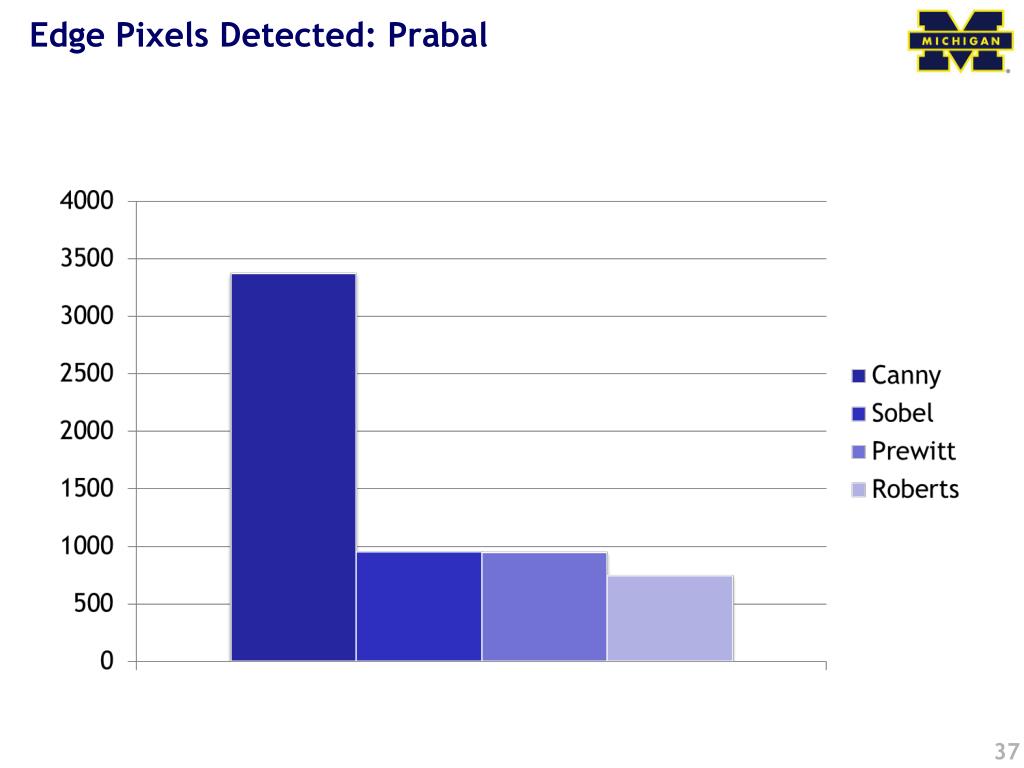 Edge Pixels Detected: Prabal

MICHIGAN

4000
3500
3000
2500
2000
1500
1000
500
0

Canny
Sobel
Prewitt
Roberts

37